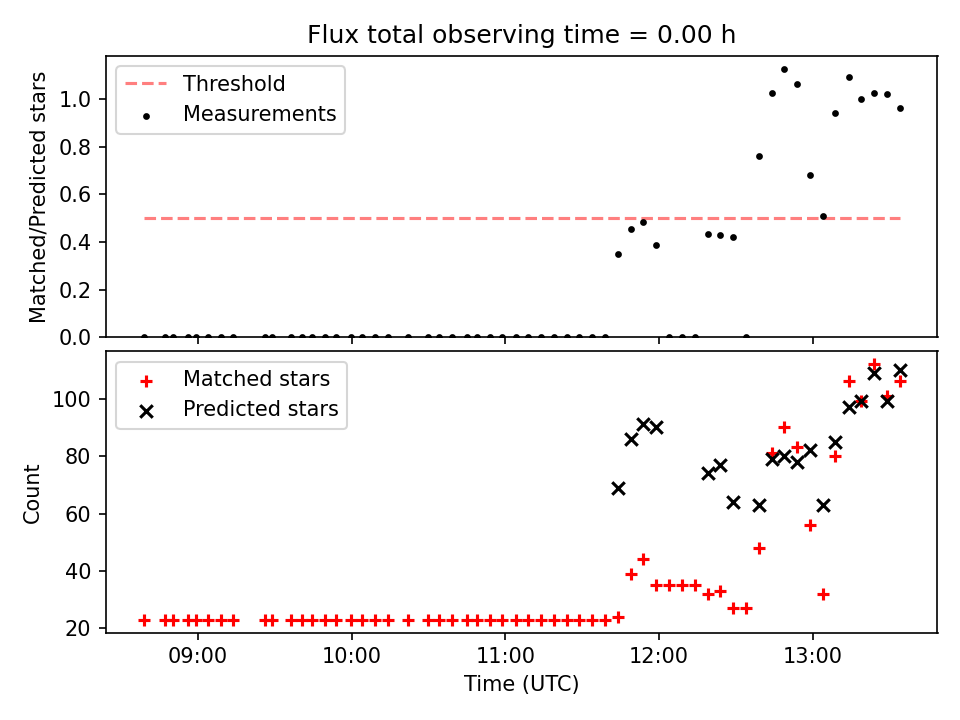 Flux total observing time = 0.00 h

Threshold
Measurements

Matched/Predicted stars

1.0
0.8
0.6
0.4
0.2
0.0

Matched stars
Predicted stars

Count

100
80
60
40
20

09:00
10:00
11:00
12:00
13:00

Time (UTC)